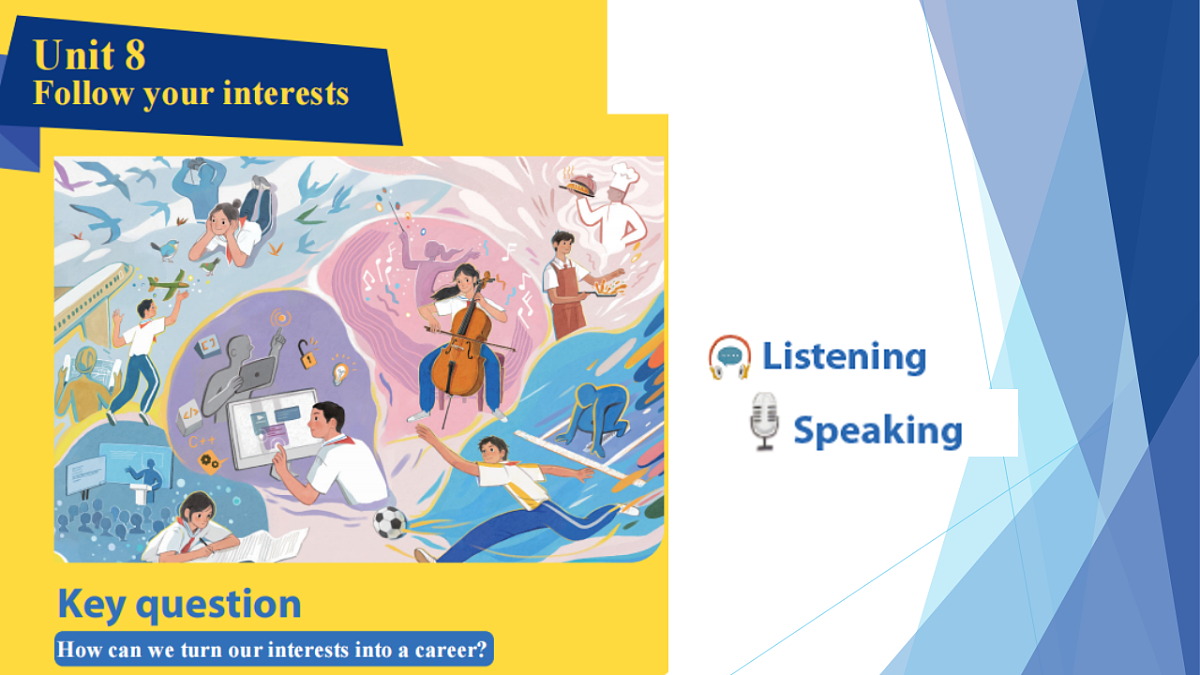 Unit 8
Follow your interests

Key question

How can we turn our interests into a career?

Listening

Speaking